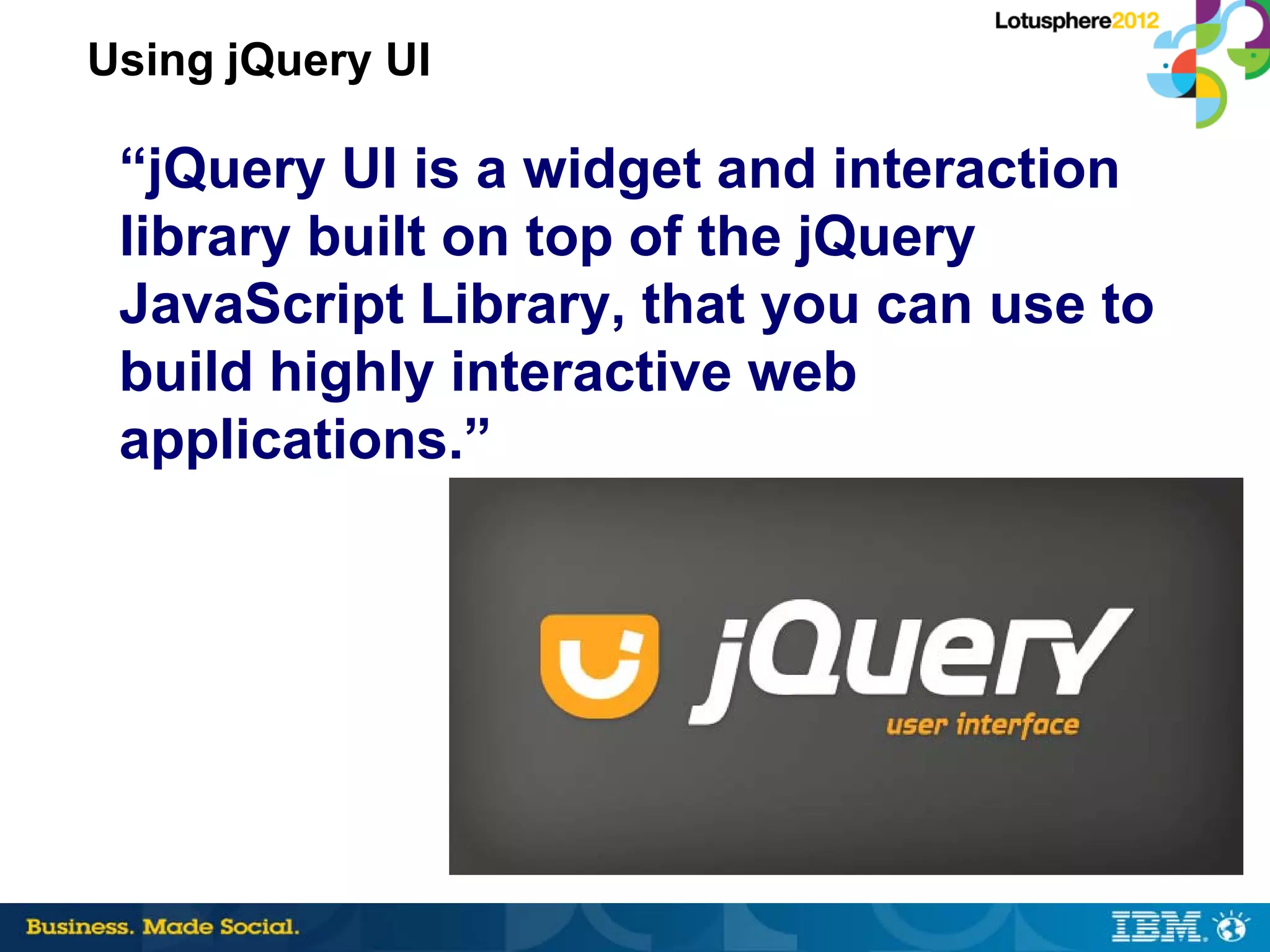 Lotusphere2012

Using jQuery UI

“jQuery UI is a widget and interaction library built on top of the jQuery JavaScript Library, that you can use to build highly interactive web applications.”

jQuery
user interface

Business. Made Social.

IBM.